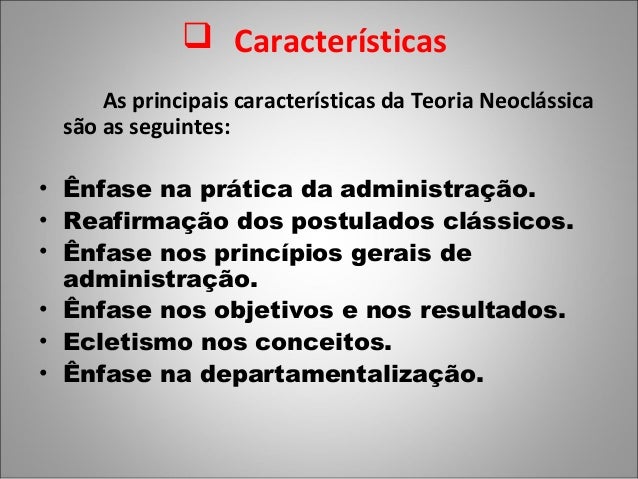 ❑ Características

As principais características da Teoria Neoclássica são as seguintes:

• Ênfase na prática da administração.
• Reafirmação dos postulados clássicos.
• Ênfase nos princípios gerais de administração.
• Ênfase nos objetivos e nos resultados.
• Ecletismo nos conceitos.
• Ênfase na departamentalização.